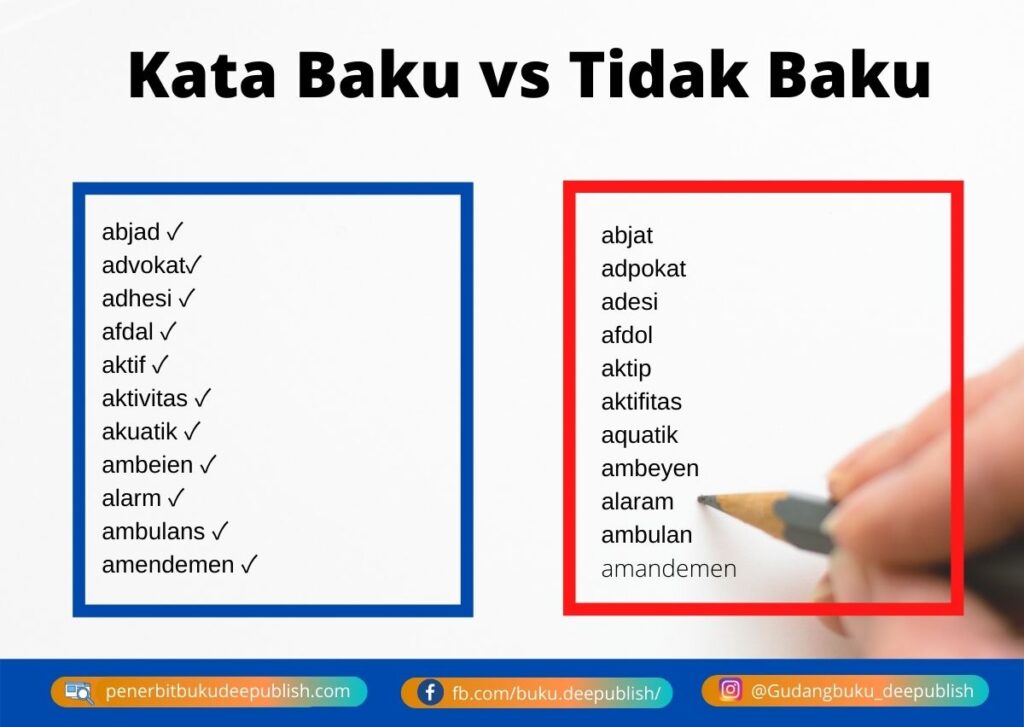 Kata Baku vs Tidak Baku

abjad ✓
advokat✓
adhesi ✓
afdal ✓
aktif ✓
aktivitas ✓
akuatik ✓
ambeien ✓
alarm ✓
ambulans ✓
amendemen ✓

abjat
adpokat
adesi
afdol
aktip
aktifitas
aquatik
ambeyen
alaram
ambulan
amandemen

penerbitbukudeepublish.com
fb.com/buku.deepublish/
@Gudangbuku_deepublish